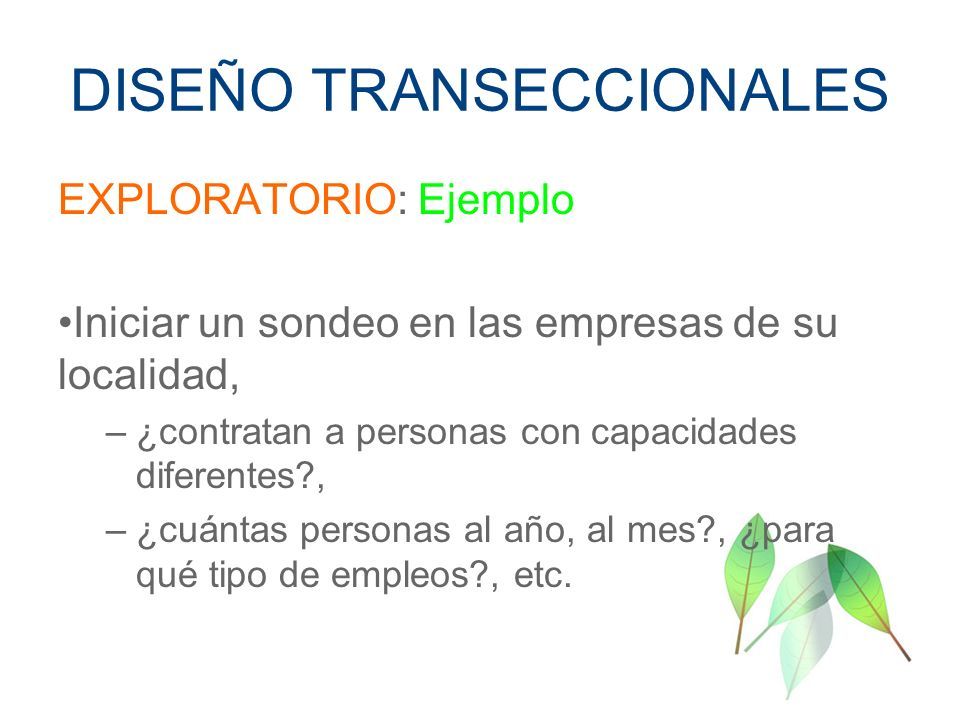 DISEÑO TRANSECCIONALES

EXPLORATORIO: Ejemplo

•Iniciar un sondeo en las empresas de su localidad,

– ¿contratan a personas con capacidades diferentes?,

– ¿cuántas personas al año, al mes?, ¿para qué tipo de empleos?, etc.